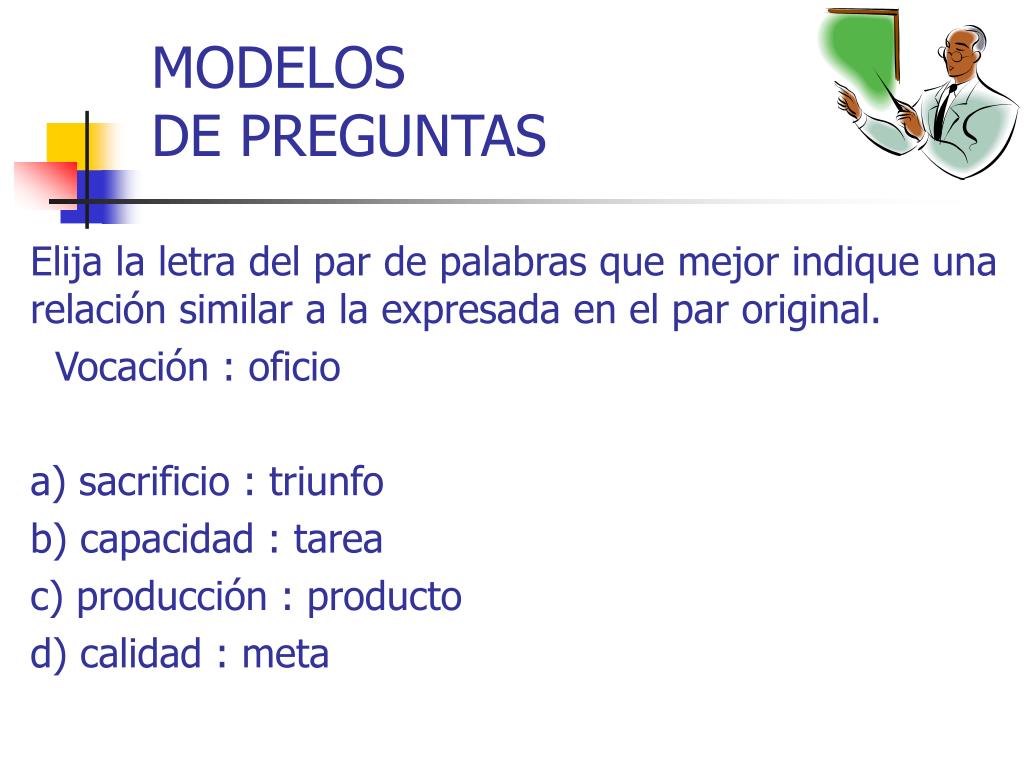 MODELOS
DE PREGUNTAS

Elija la letra del par de palabras que mejor indique una relación similar a la expresada en el par original.

Vocación : oficio

a) sacrificio : triunfo
b) capacidad : tarea
c) producción : producto
d) calidad : meta